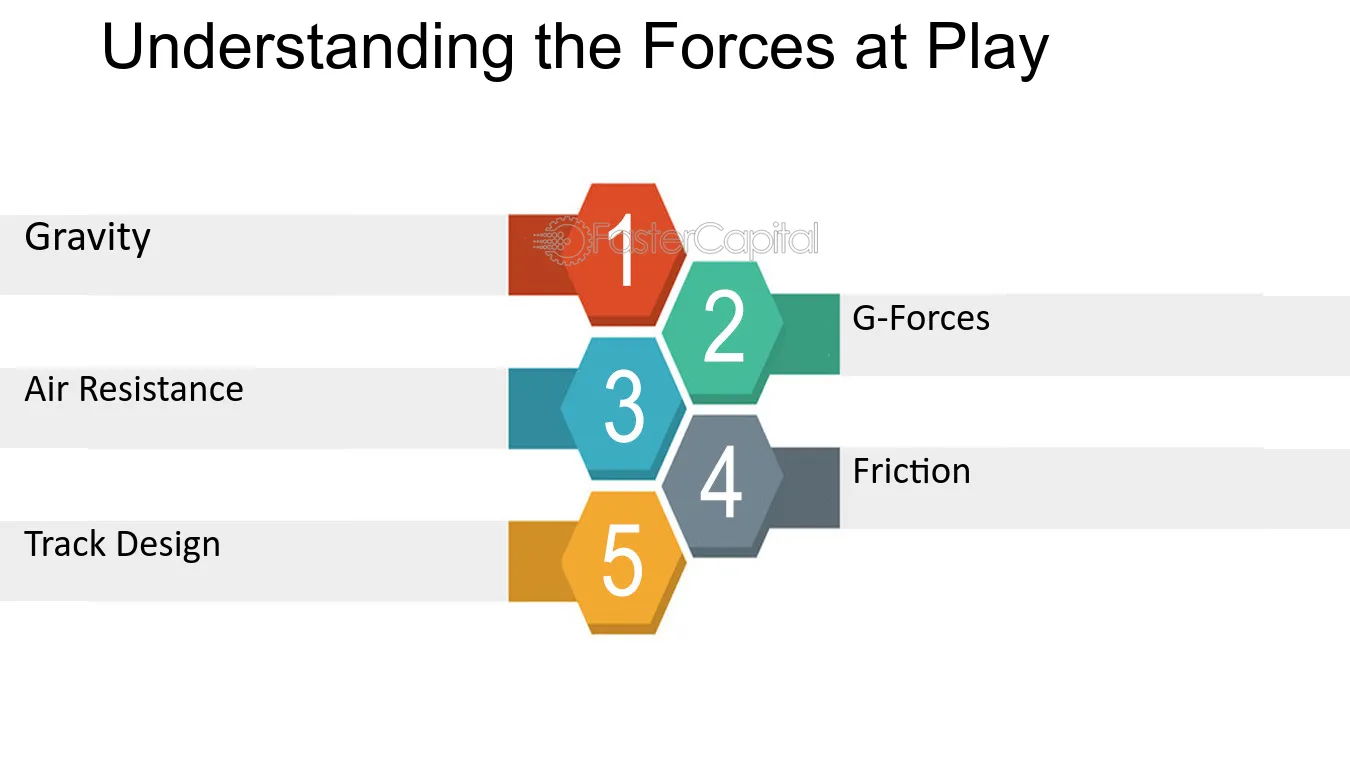 Understanding the Forces at Play

Gravity

1

2

G-Forces

Air Resistance

3

4

Friction

Track Design

5

FasterCapital